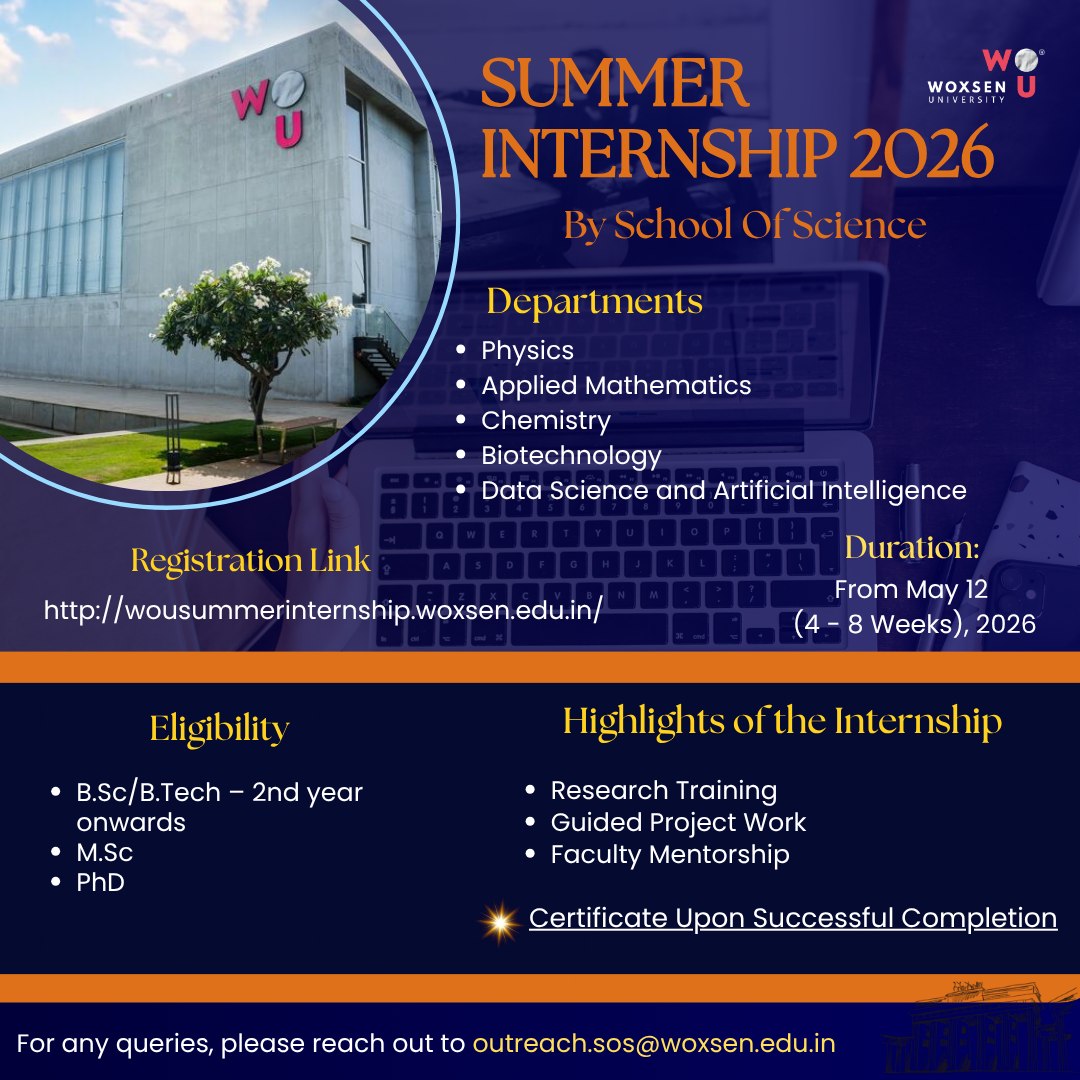 WOXSEN UNIVERSITY

SUMMER INTERNSHIP 2026
By School Of Science

Departments
- Physics
- Applied Mathematics
- Chemistry
- Biotechnology
- Data Science and Artificial Intelligence

Registration Link
http://wousummerinternship.woxsen.edu.in/

Duration:
From May 12
(4 - 8 Weeks), 2026

Eligibility
- B.Sc/B.Tech – 2nd year onwards
- M.Sc
- PhD

Highlights of the Internship
- Research Training
- Guided Project Work
- Faculty Mentorship

Certificate Upon Successful Completion

For any queries, please reach out to outreach.sos@woxsen.edu.in